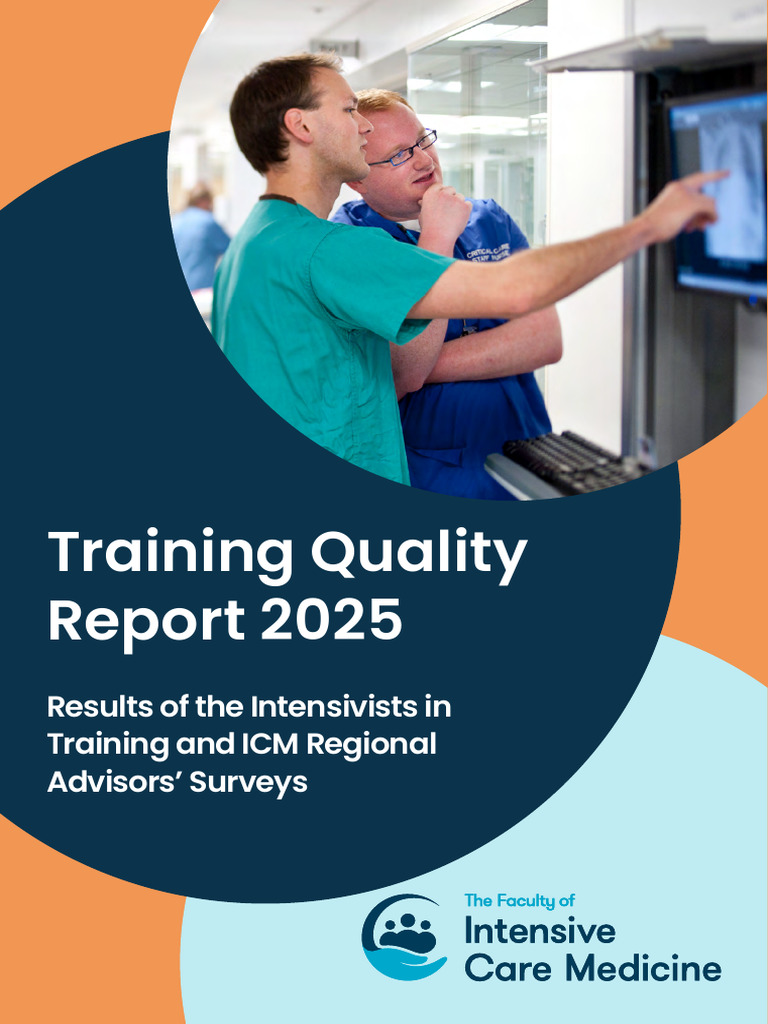 Training Quality Report 2025

Results of the Intensivists in Training and ICM Regional Advisors' Surveys

The Faculty of Intensive Care Medicine